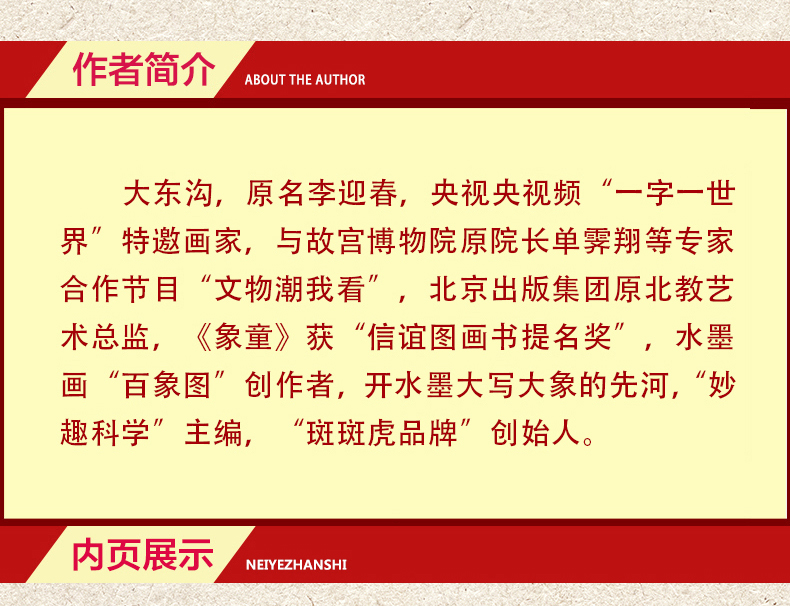 作者简介
ABOUT THE AUTHOR

大东沟，原名李迎春，央视央视频“一字一世界”特邀画家，与故宫博物院原院长单霁翔等专家合作节目“文物潮我看”，北京出版集团原北教艺术总监，《象童》获“信谊图画书提名奖”，水墨画“百象图”创作者，开水墨大写大象的先河，“妙趣科学”主编，“斑斑虎品牌”创始人。

内页展示
NEIYEZHANSHI